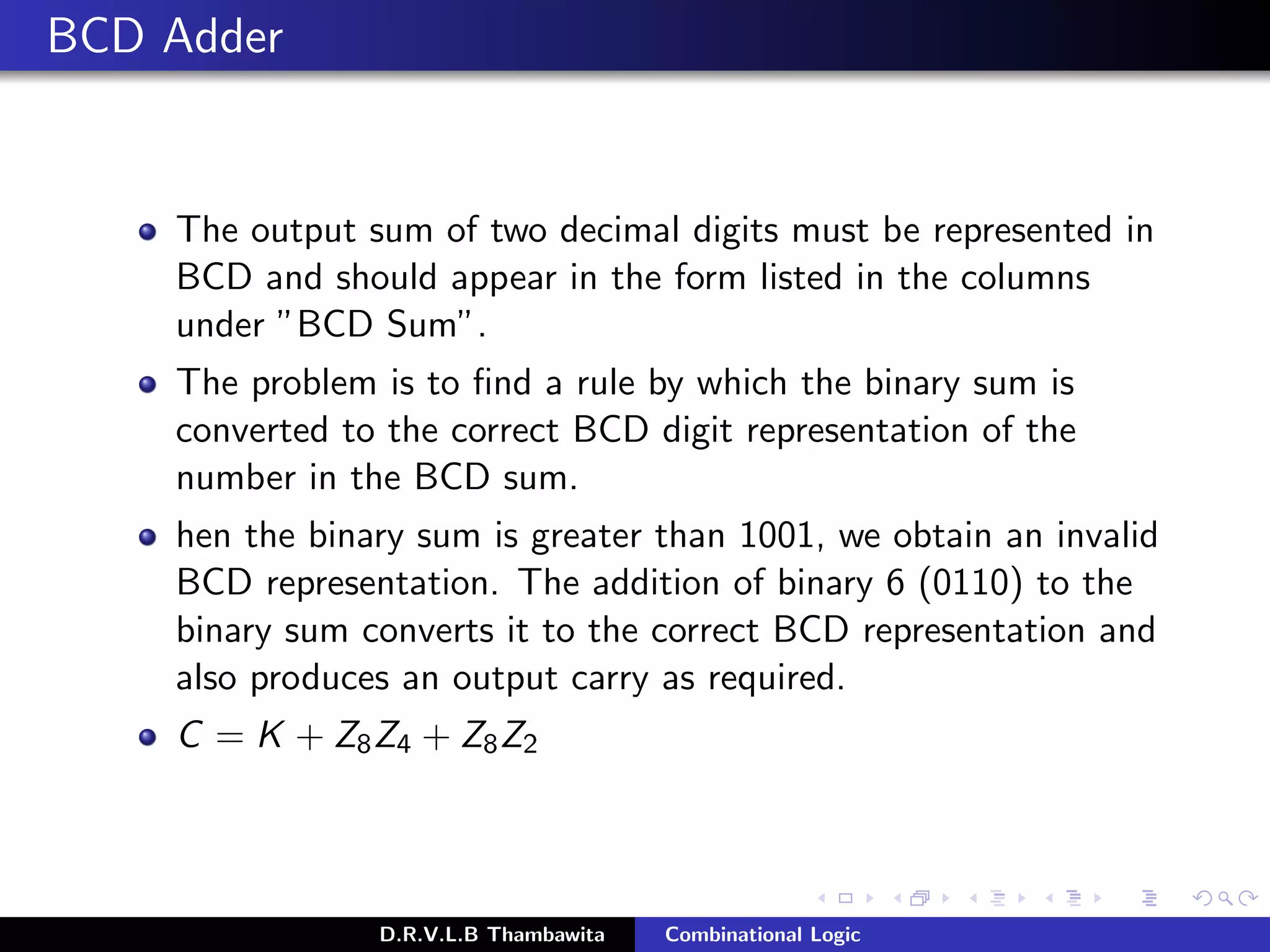 BCD Adder

The output sum of two decimal digits must be represented in BCD and should appear in the form listed in the columns under "BCD Sum".

The problem is to find a rule by which the binary sum is converted to the correct BCD digit representation of the number in the BCD sum.

hen the binary sum is greater than 1001, we obtain an invalid BCD representation. The addition of binary 6 (0110) to the binary sum converts it to the correct BCD representation and also produces an output carry as required.

$C = K + Z_8Z_4 + Z_8Z_2$

D.R.V.L.B Thambawita Combinational Logic